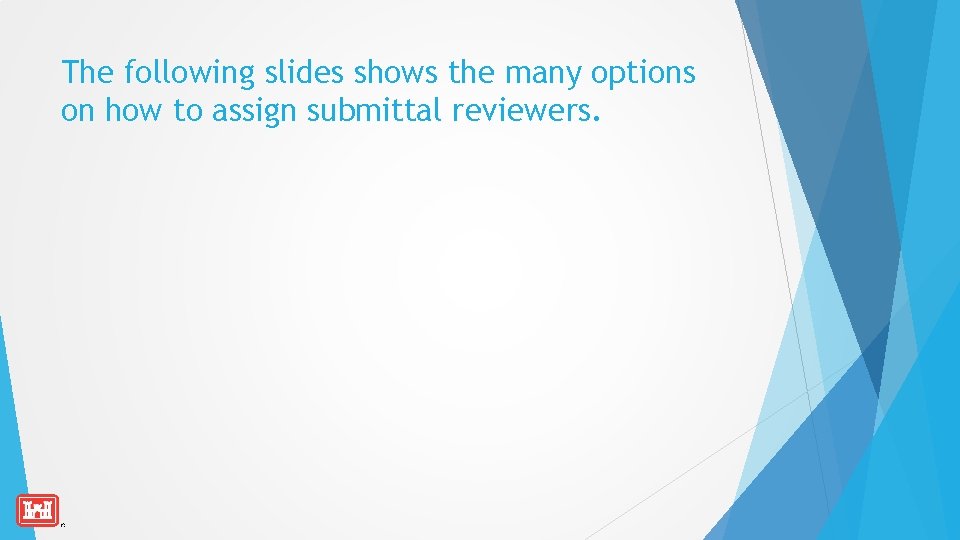 The following slides shows the many options on how to assign submittal reviewers.